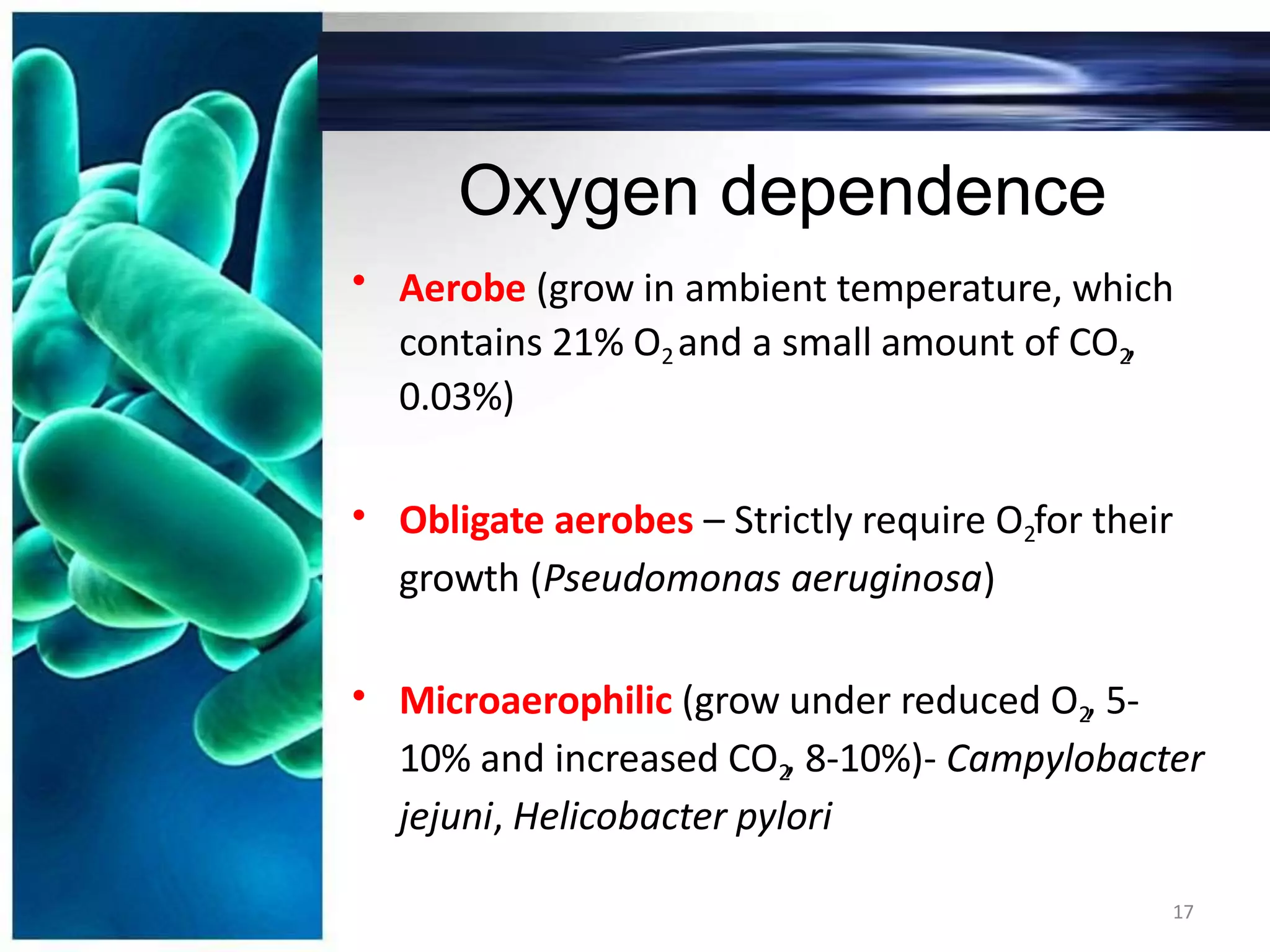 Oxygen dependence

• Aerobe (grow in ambient temperature, which contains 21% $O_2$ and a small amount of $CO_2$, 0.03%)

• Obligate aerobes – Strictly require $O_2$ for their growth (Pseudomonas aeruginosa)

• Microaerophilic (grow under reduced $O_2$, 5-10% and increased $CO_2$, 8-10%)- Campylobacter jejuni, Helicobacter pylori

17